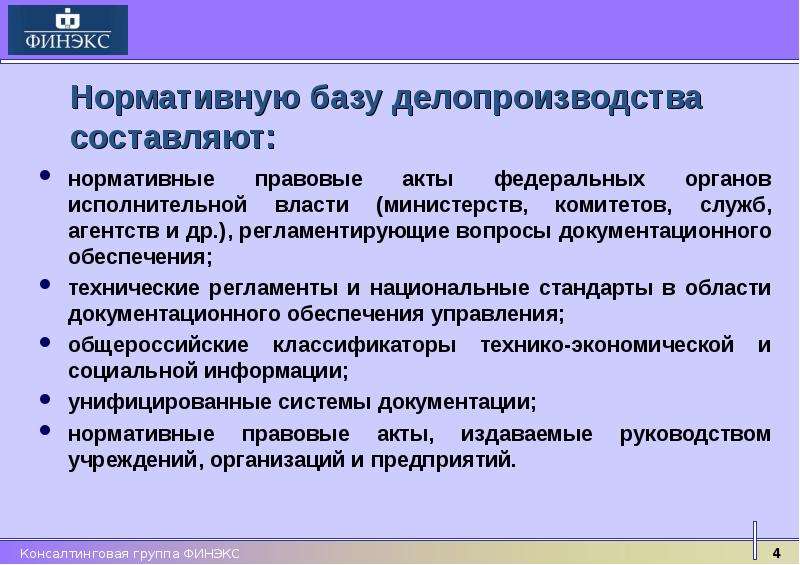 ФИНЭКС

Нормативную базу делопроизводства составляют:

• нормативные правовые акты федеральных органов исполнительной власти (министерств, комитетов, служб, агентств и др.), регламентирующие вопросы документационного обеспечения;
• технические регламенты и национальные стандарты в области документационного обеспечения управления;
• общероссийские классификаторы технико-экономической и социальной информации;
• унифицированные системы документации;
• нормативные правовые акты, издаваемые руководством учреждений, организаций и предприятий.

Консалтинговая группа ФИНЭКС
4